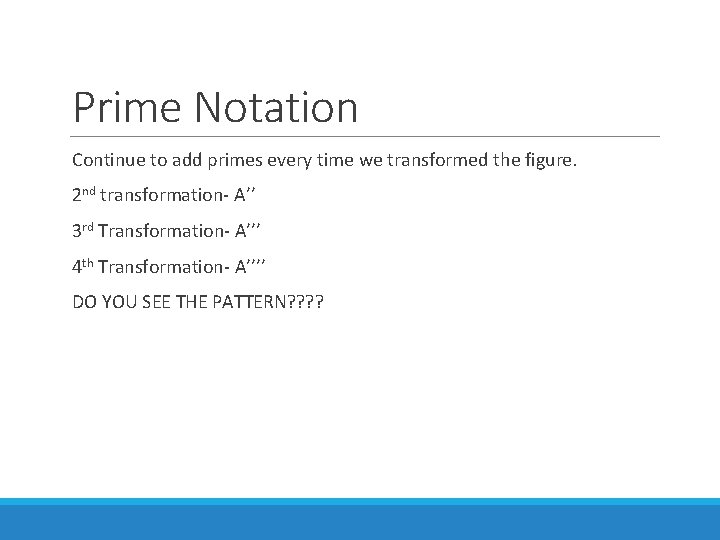 Prime Notation

Continue to add primes every time we transformed the figure.

2nd transformation- A’’

3rd Transformation- A’’’

4th Transformation- A’’’’

DO YOU SEE THE PATTERN????